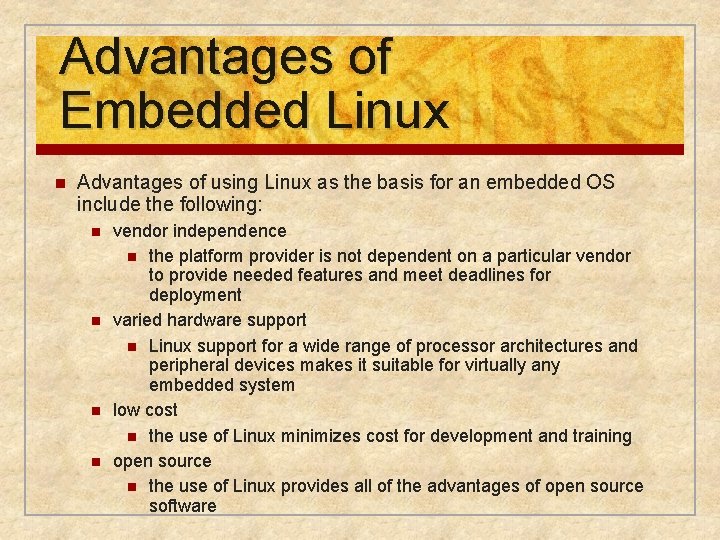 Advantages of Embedded Linux

Advantages of using Linux as the basis for an embedded OS include the following:

vendor independence

the platform provider is not dependent on a particular vendor to provide needed features and meet deadlines for deployment

varied hardware support

Linux support for a wide range of processor architectures and peripheral devices makes it suitable for virtually any embedded system

low cost

the use of Linux minimizes cost for development and training

open source

the use of Linux provides all of the advantages of open source software